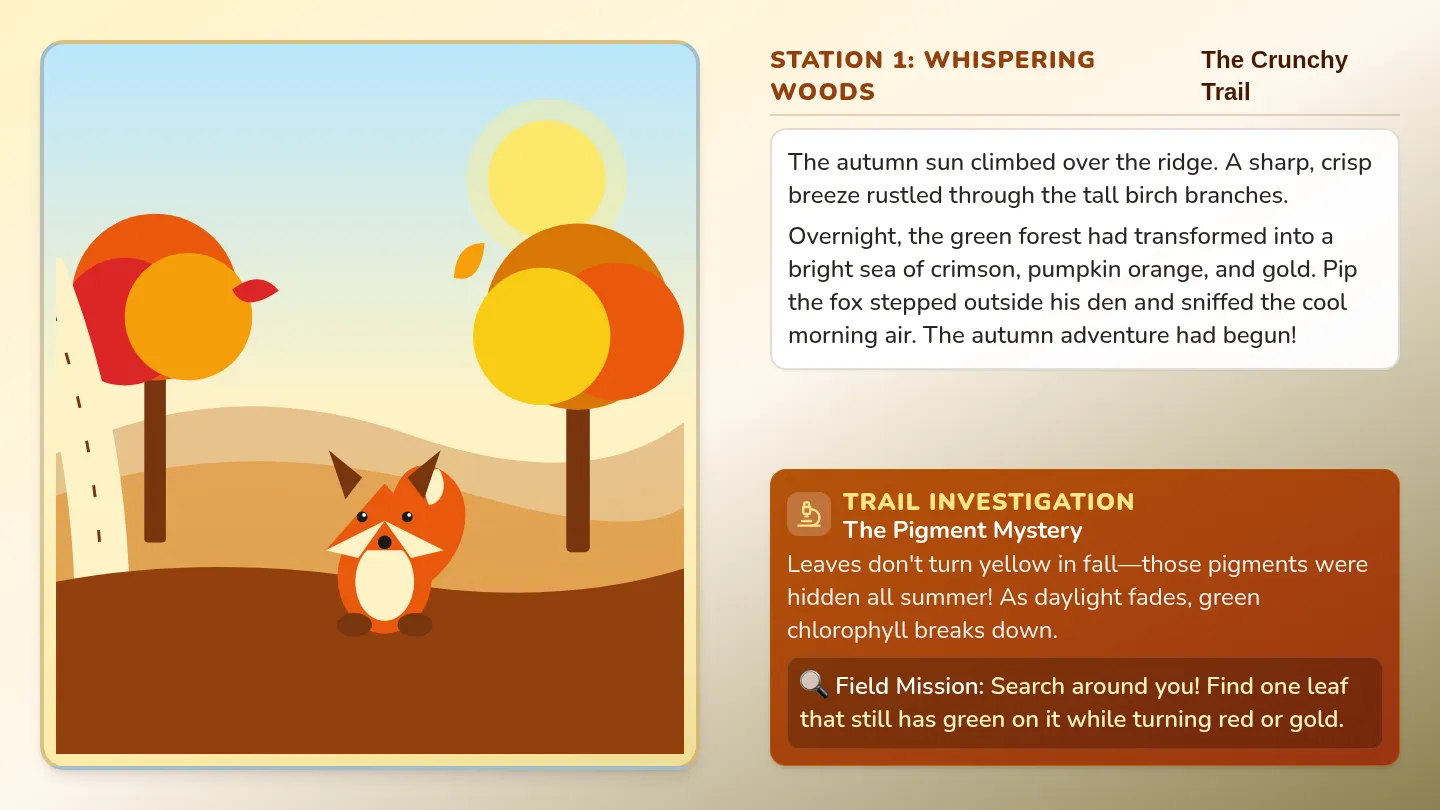 STATION 1: WHISPERING WOODS

The Crunchy Trail

The autumn sun climbed over the ridge. A sharp, crisp breeze rustled through the tall birch branches.

Overnight, the green forest had transformed into a bright sea of crimson, pumpkin orange, and gold. Pip the fox stepped outside his den and sniffed the cool morning air. The autumn adventure had begun!

TRAIL INVESTIGATION
The Pigment Mystery

Leaves don't turn yellow in fall—those pigments were hidden all summer! As daylight fades, green chlorophyll breaks down.

🔍 Field Mission: Search around you! Find one leaf that still has green on it while turning red or gold.